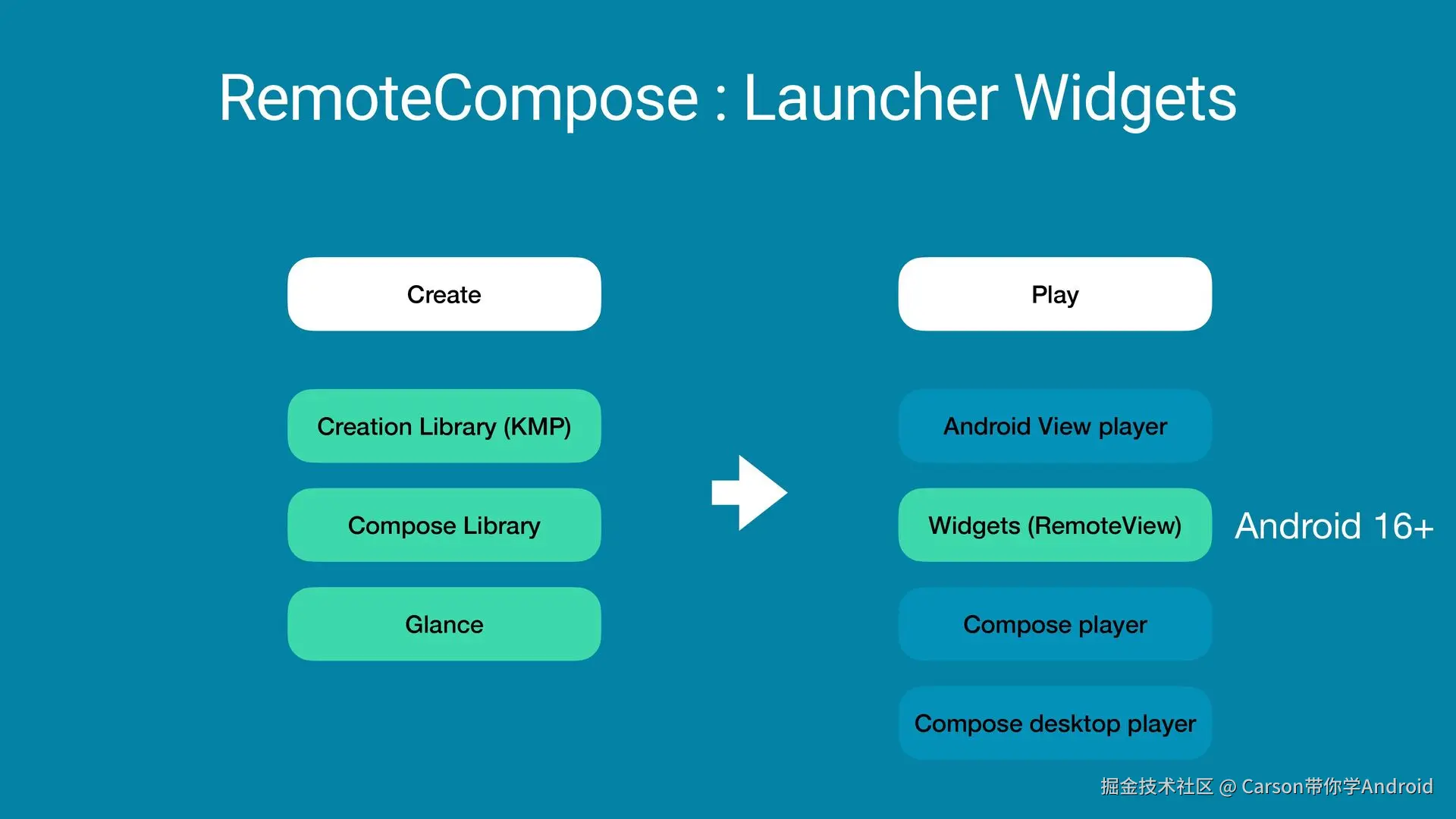 RemoteCompose : Launcher Widgets

Create

Creation Library (KMP)

Compose Library

Glance

Play

Android View player

Widgets (RemoteView)

Android 16+

Compose player

Compose desktop player

掘金技术社区 @ Carson带你学Android